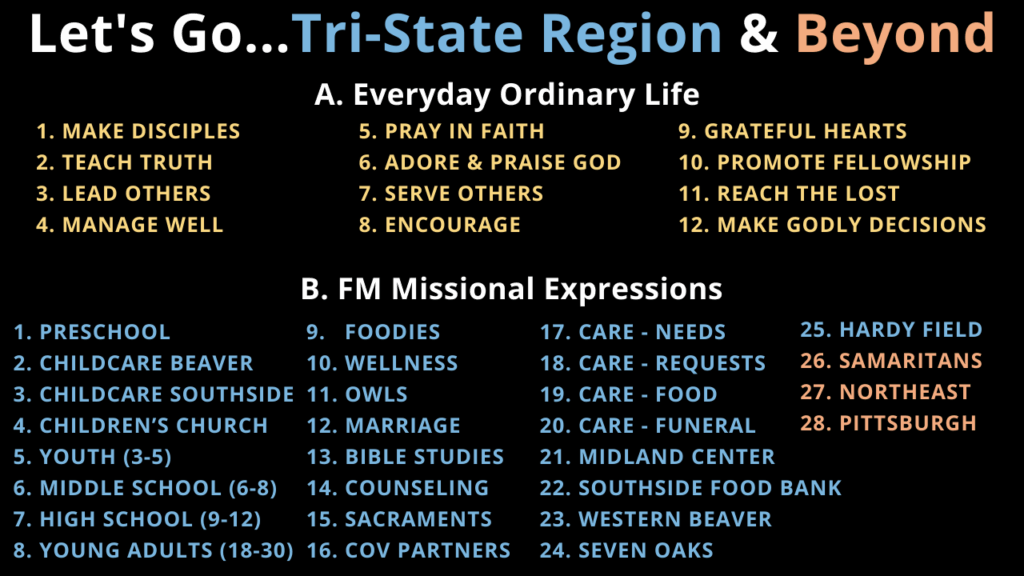 Let's Go...Tri-State Region & Beyond

A. Everyday Ordinary Life

1. MAKE DISCIPLES
2. TEACH TRUTH
3. LEAD OTHERS
4. MANAGE WELL

5. PRAY IN FAITH
6. ADORE & PRAISE GOD
7. SERVE OTHERS
8. ENCOURAGE

9. GRATEFUL HEARTS
10. PROMOTE FELLOWSHIP
11. REACH THE LOST
12. MAKE GODLY DECISIONS

B. FM Missional Expressions

1. PRESCHOOL
2. CHILDCARE BEAVER
3. CHILDCARE SOUTHSIDE
4. CHILDREN'S CHURCH
5. YOUTH (3-5)
6. MIDDLE SCHOOL (6-8)
7. HIGH SCHOOL (9-12)
8. YOUNG ADULTS (18-30)

9. FOODIES
10. WELLNESS
11. OWLS
12. MARRIAGE
13. BIBLE STUDIES
14. COUNSELING
15. SACRAMENTS
16. COV PARTNERS

17. CARE - NEEDS
18. CARE - REQUESTS
19. CARE - FOOD
20. CARE - FUNERAL
21. MIDLAND CENTER
22. SOUTHSIDE FOOD BANK
23. WESTERN BEAVER
24. SEVEN OAKS

25. HARDY FIELD
26. SAMARITANS
27. NORTHEAST
28. PITTSBURGH